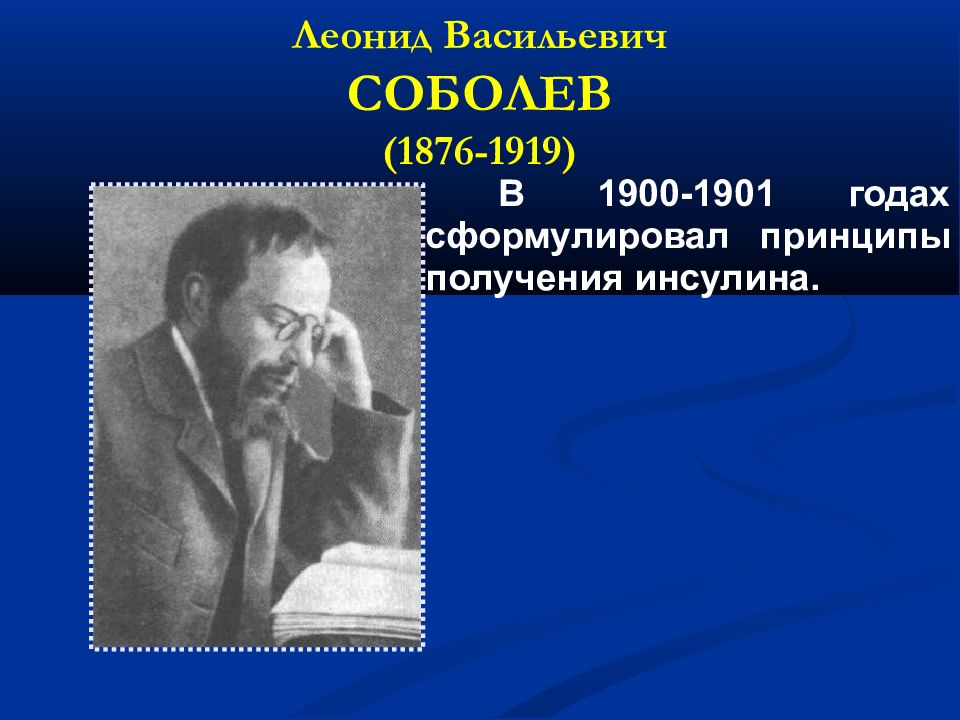 Леонид Васильевич
СОБОЛЕВ
(1876-1919)

В 1900-1901 годах сформулировал принципы получения инсулина.